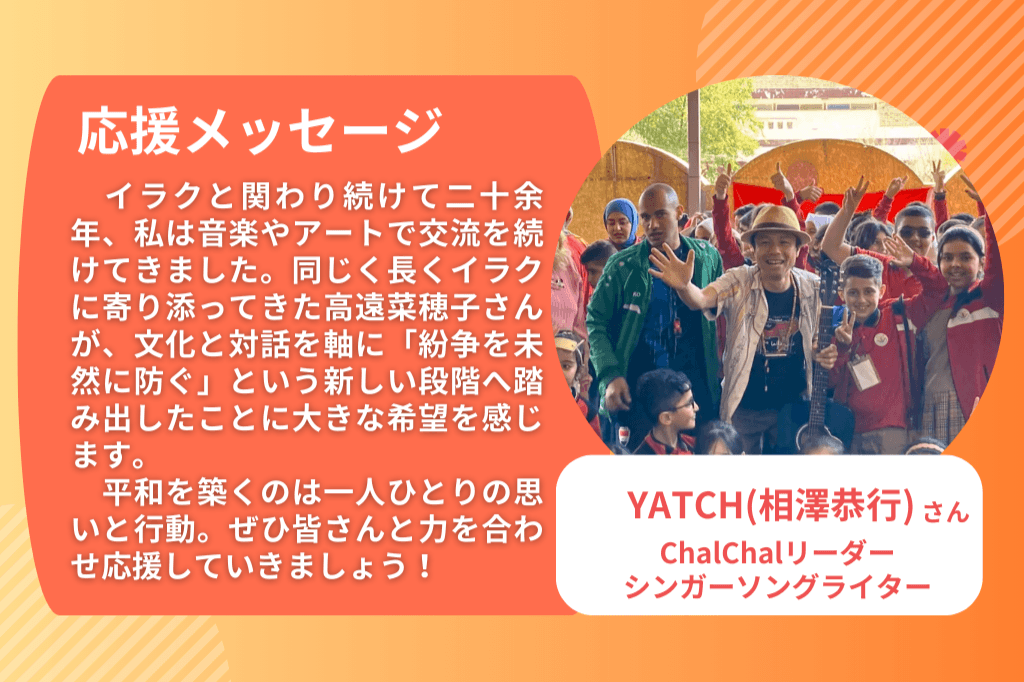 応援メッセージ

イラクと関わり続けて二十余年、私は音楽やアートで交流を続けてきました。同じく長くイラクに寄り添ってきた高遠菜穂子さんが、文化と対話を軸に「紛争を未然に防ぐ」という新しい段階へ踏み出したことに大きな希望を感じます。

平和を築くのは一人ひとりの思いと行動。ぜひ皆さんと力を合わせ応援していきましょう！

YATCH(相澤恭行) さん
ChalChalリーダー
シンガーソングライター